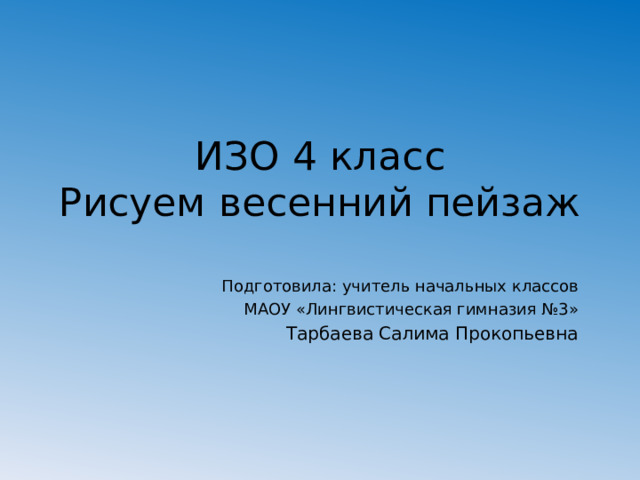 ИЗО 4 класс
Рисуем весенний пейзаж

Подготовила: учитель начальных классов
МАОУ «Лингвистическая гимназия №3»
Тарбаева Салима Прокопьевна